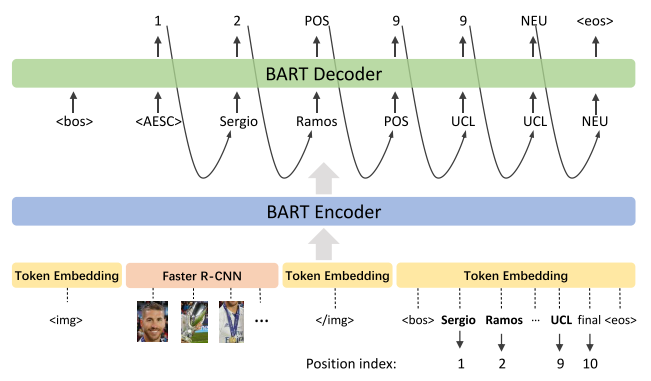 1 2 POS 9 9 NEU <eos>

BART Decoder

<bos> <AESC> Sergio Ramos POS UCL UCL NEU

BART Encoder

Token Embedding

Faster R-CNN

Token Embedding

Token Embedding

<img>

...

</img>

<bos> Sergio Ramos ... UCL final <eos>

Position index: 1 2 9 10